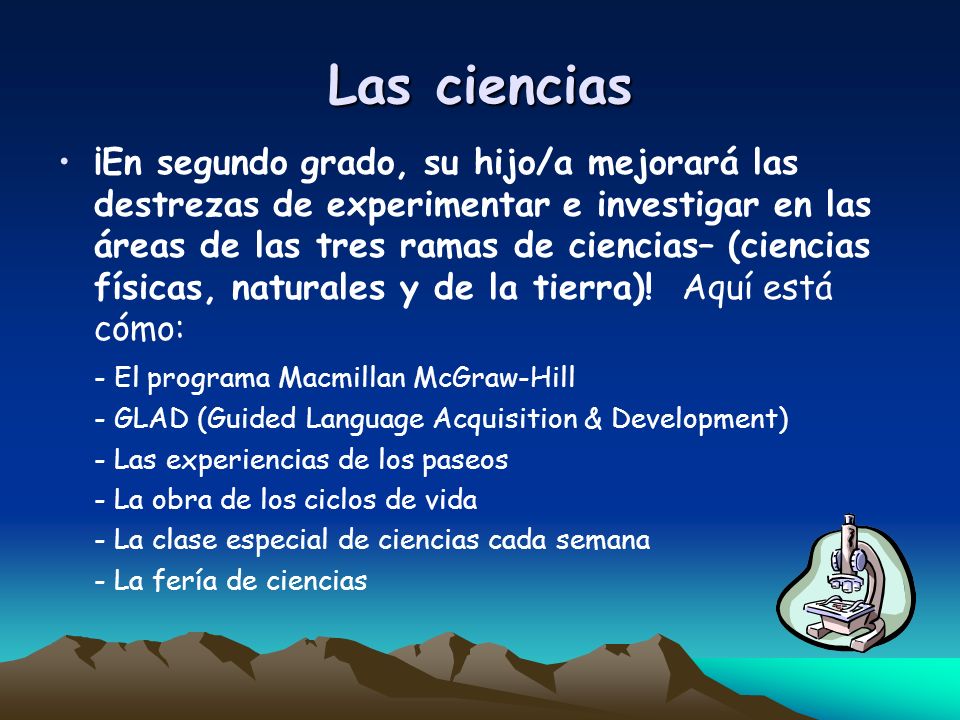 Las ciencias

• ¡En segundo grado, su hijo/a mejorará las destrezas de experimentar e investigar en las áreas de las tres ramas de ciencias– (ciencias físicas, naturales y de la tierra)! Aquí está cómo:

- El programa Macmillan McGraw-Hill
- GLAD (Guided Language Acquisition & Development)
- Las experiencias de los paseos
- La obra de los ciclos de vida
- La clase especial de ciencias cada semana
- La fería de ciencias